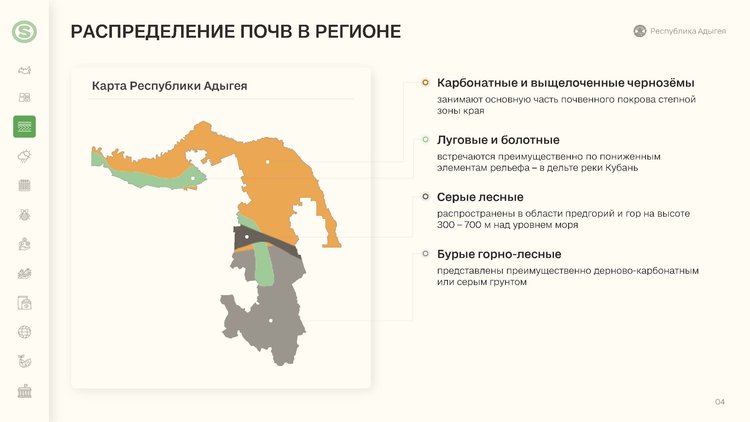 РАСПРЕДЕЛЕНИЕ ПОЧВ В РЕГИОНЕ

Республика Адыгея

Карта Республики Адыгея

Карбонатные и выщелоченные чернозёмы
занимают основную часть почвенного покрова степной зоны края

Луговые и болотные
встречаются преимущественно по пониженным элементам рельефа – в дельте реки Кубань

Серые лесные
распространены в области предгорий и гор на высоте 300 – 700 м над уровнем моря

Бурые горно-лесные
представлены преимущественно дерново-карбонатным или серым грунтом

04